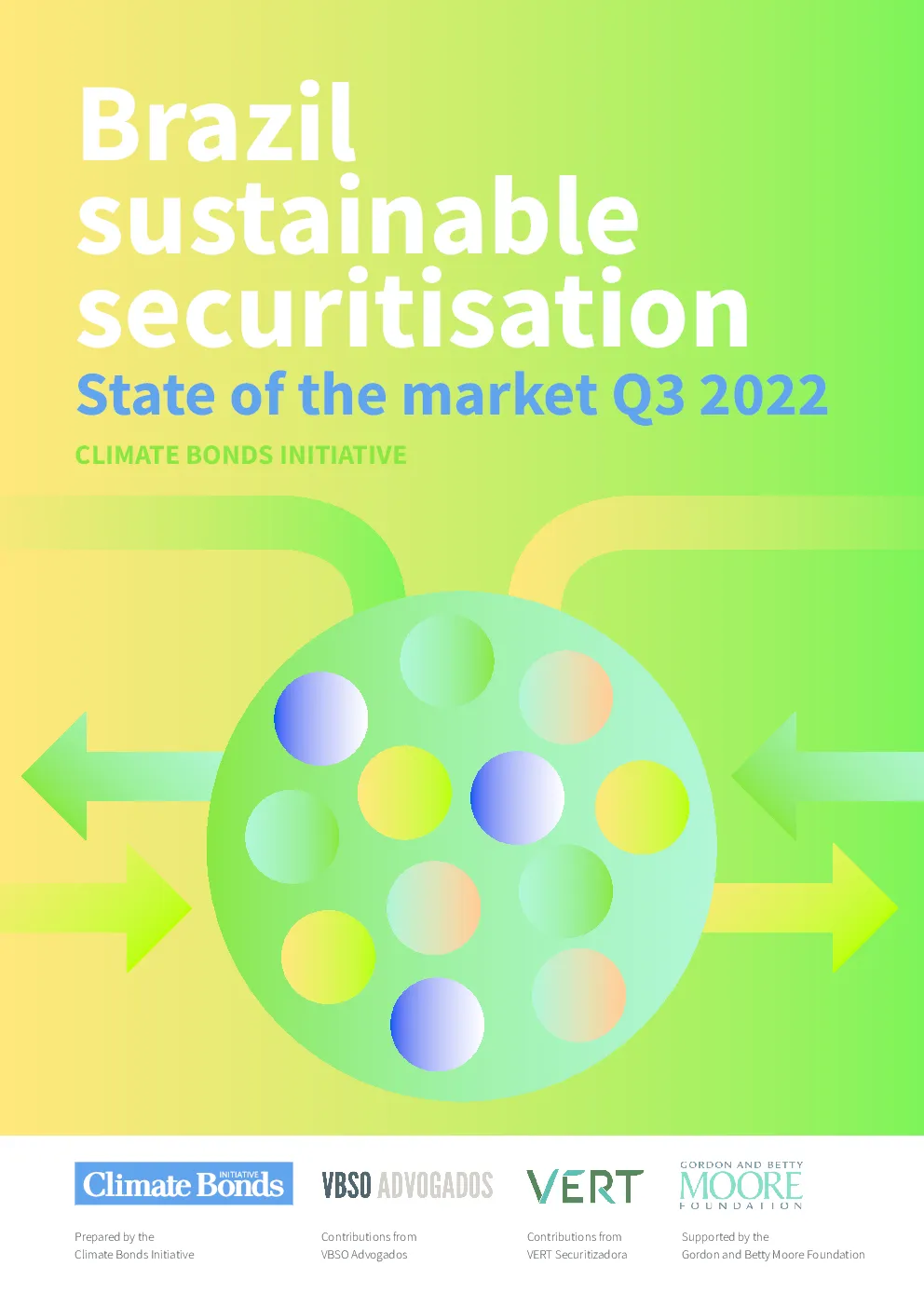 Brazil sustainable securitisation
State of the market Q3 2022

CLIMATE BONDS INITIATIVE

Climate Bonds INITIATIVE

VBSO ADVOGADOS

VERT

GORDON AND BETTY MOORE FOUNDATION

Prepared by the Climate Bonds Initiative

Contributions from VBSO Advogados

Contributions from VERT Securitizadora

Supported by the Gordon and Betty Moore Foundation